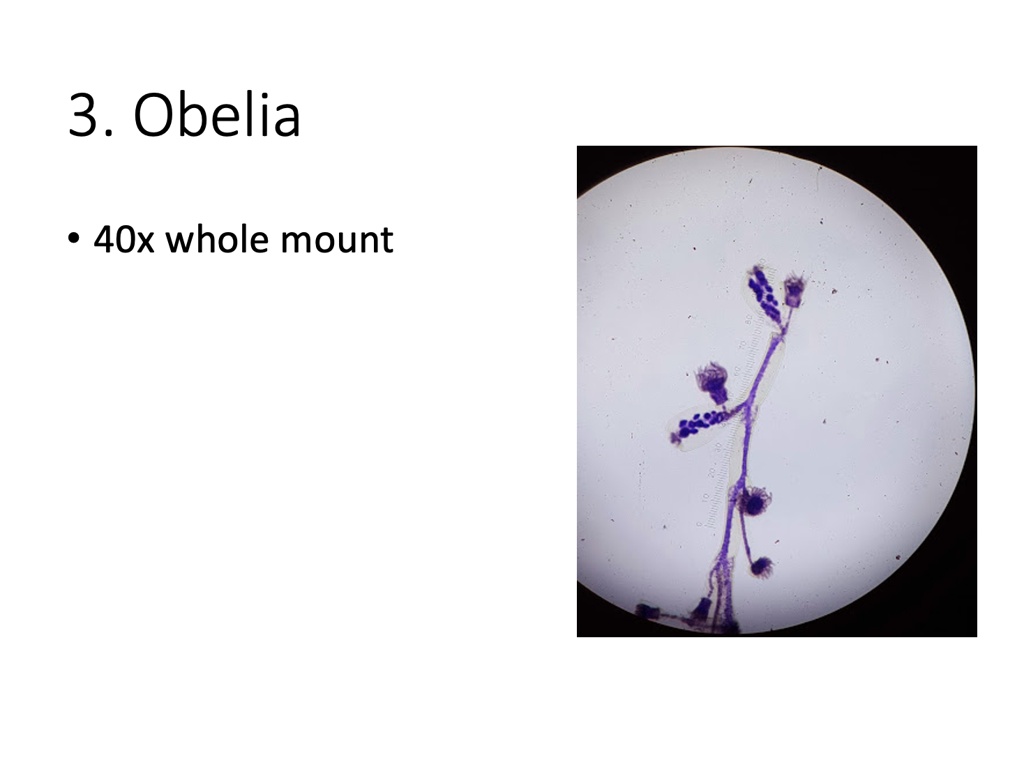 3. Obelia

• 40x whole mount